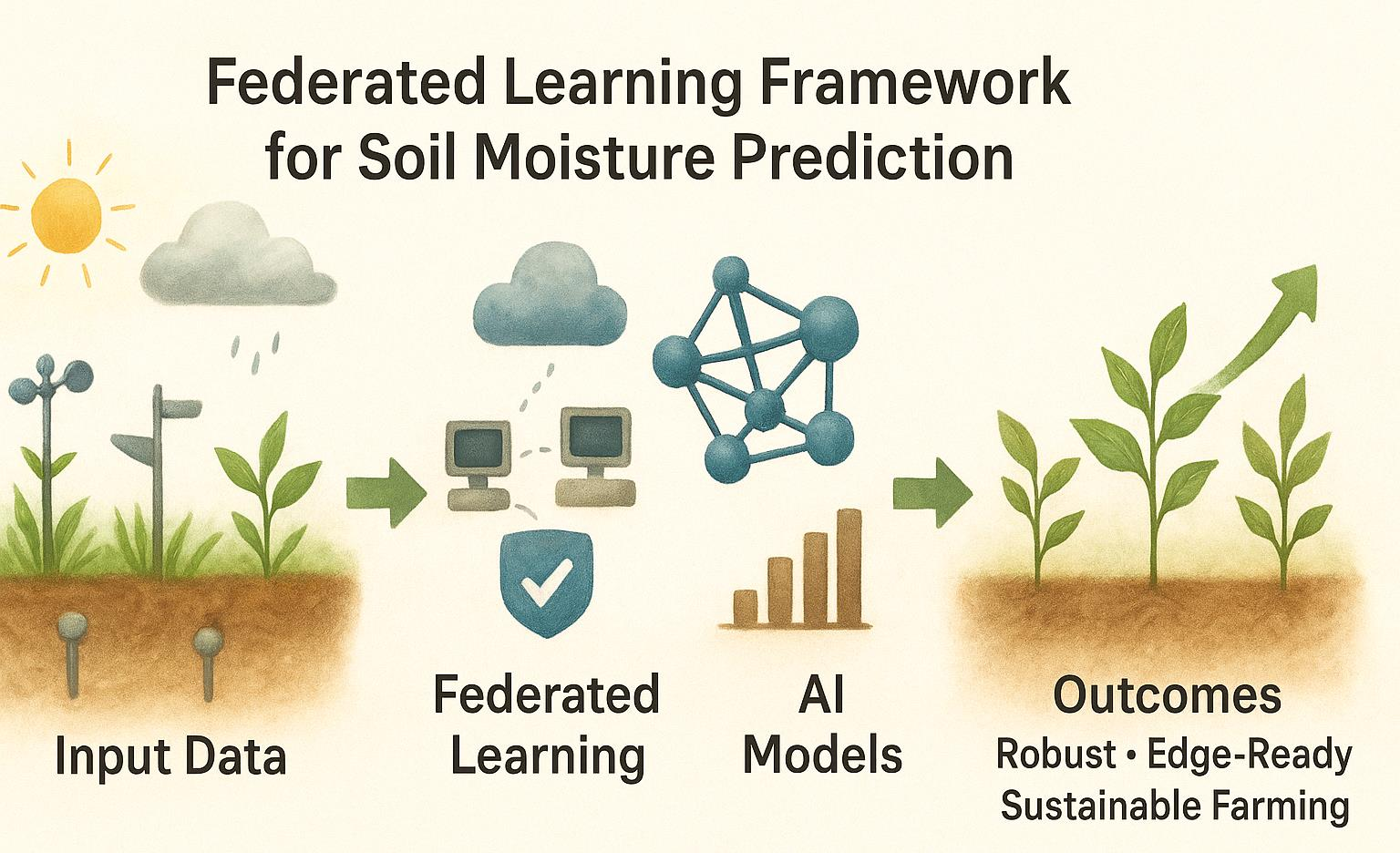 Federated Learning Framework for Soil Moisture Prediction

Input Data

Federated Learning

AI Models

Outcomes
Robust • Edge-Ready
Sustainable Farming